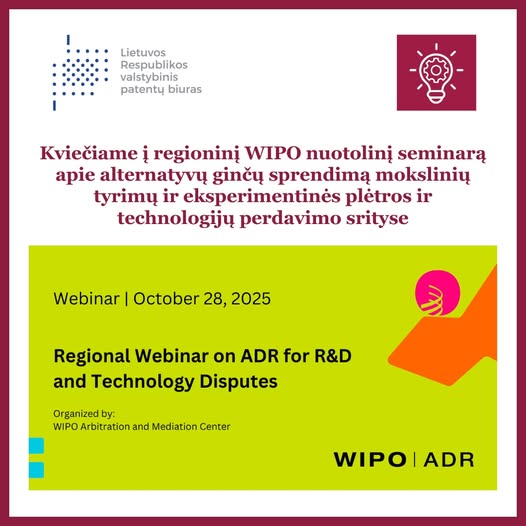 Lietuvos Respublikos valstybinis patentų biuras

Kviečiame į regioninį WIPO nuotolinį seminarą apie alternatyvų ginčų sprendimą mokslinių tyrimų ir eksperimentinės plėtros ir technologijų perdavimo srityse

Webinar | October 28, 2025

Regional Webinar on ADR for R&D and Technology Disputes

Organized by:
WIPO Arbitration and Mediation Center

WIPO | ADR